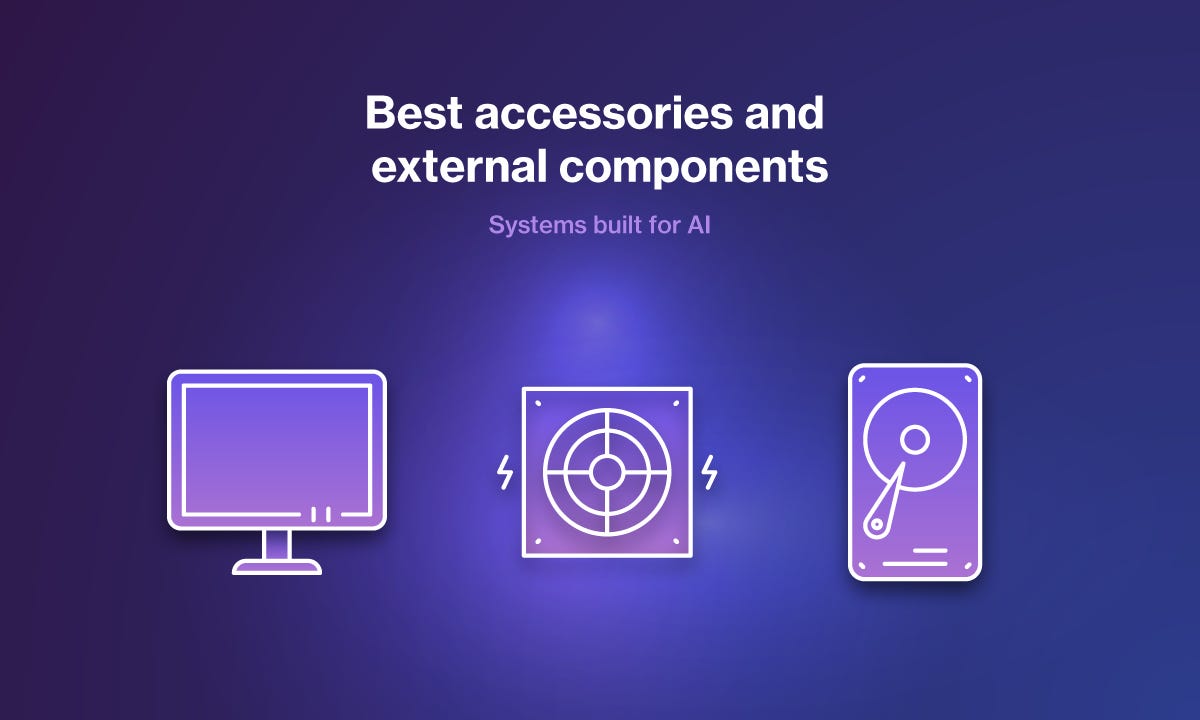 Best accessories and external components

Systems built for AI